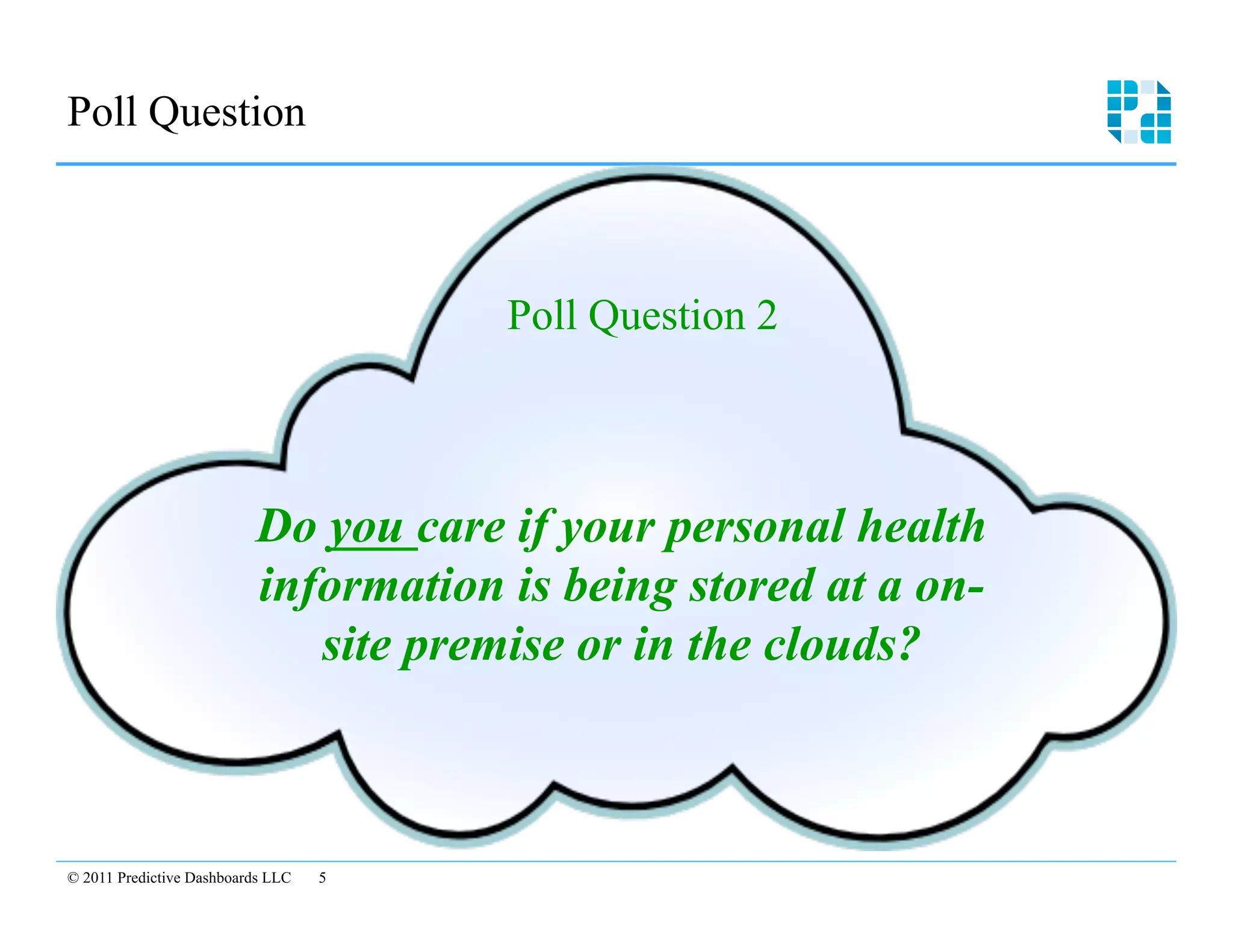 Poll Question

Poll Question 2

Do you care if your personal health information is being stored at a on-site premise or in the clouds?

© 2011 Predictive Dashboards LLC 5